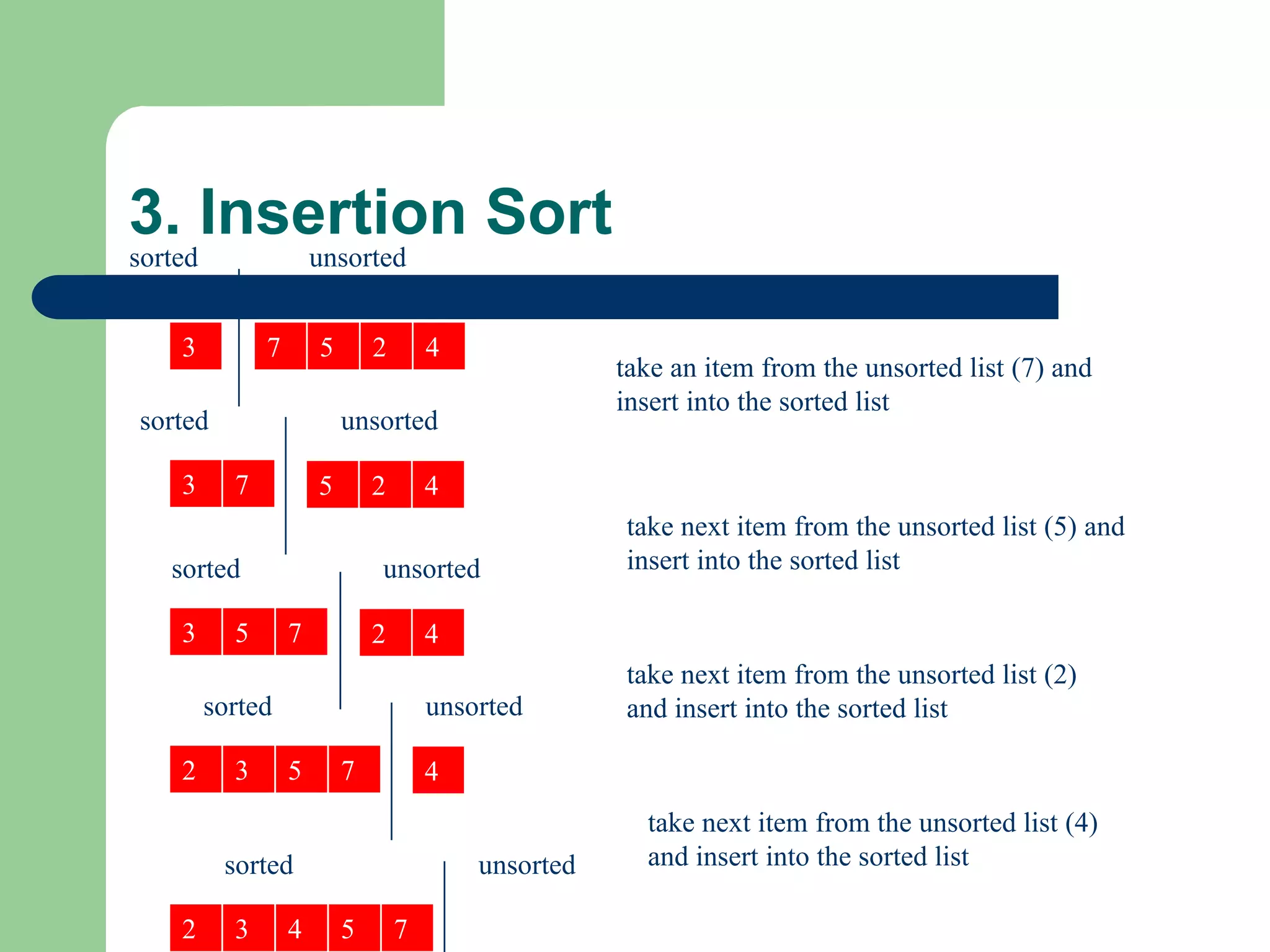 3. Insertion Sort

sorted unsorted

3 7 5 2 4

take an item from the unsorted list (7) and insert into the sorted list

sorted unsorted

3 7 5 2 4

take next item from the unsorted list (5) and insert into the sorted list

sorted unsorted

3 5 7 2 4

take next item from the unsorted list (2) and insert into the sorted list

sorted unsorted

2 3 5 7 4

take next item from the unsorted list (4) and insert into the sorted list

sorted unsorted

2 3 4 5 7